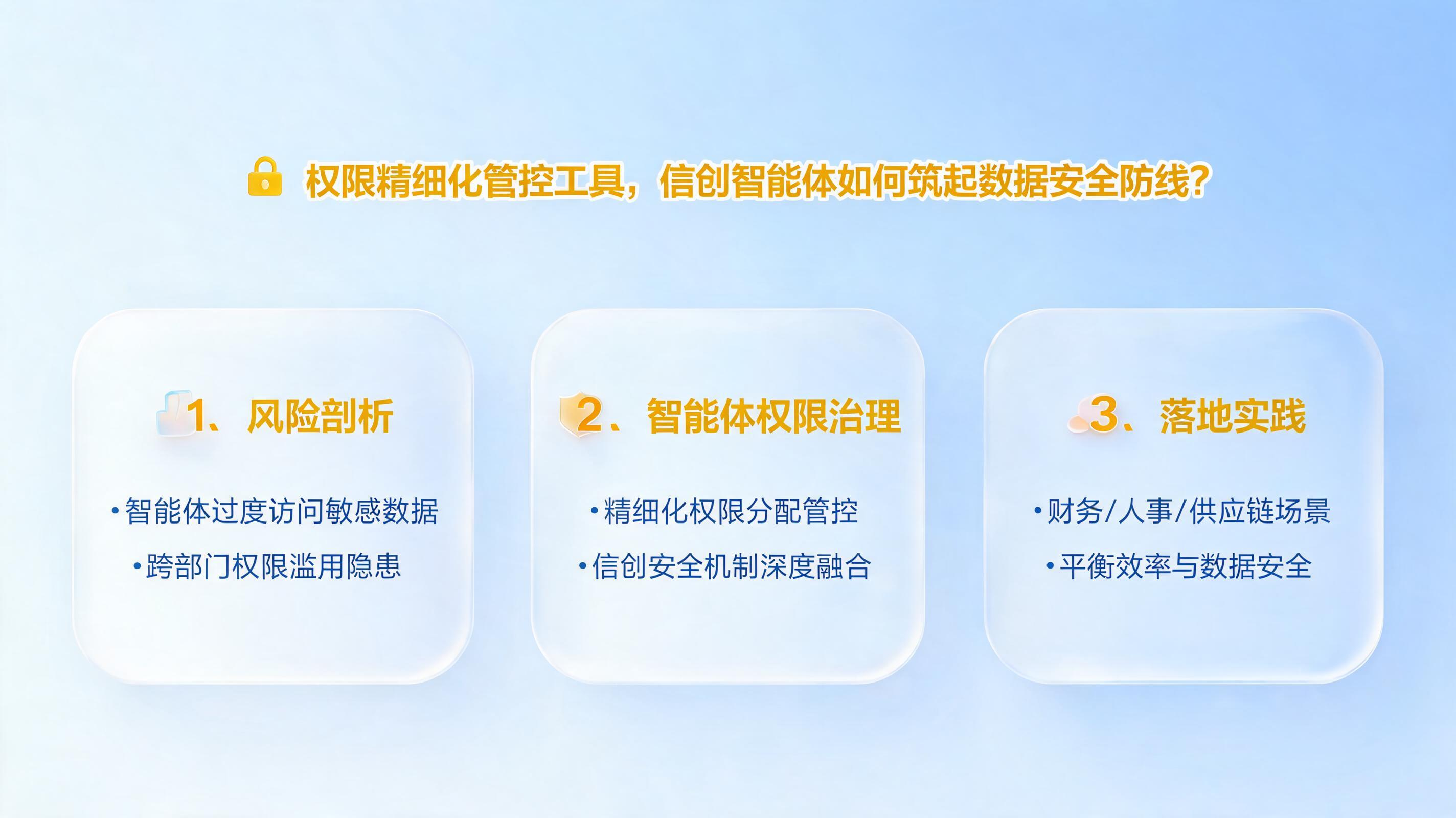 权限精细化管控工具，信创智能体如何筑起数据安全防线？

1、风险剖析

•智能体过度访问敏感数据
•跨部门权限滥用隐患

2、智能体权限治理

•精细化权限分配管控
•信创安全机制深度融合

3、落地实践

•财务/人事/供应链场景
•平衡效率与数据安全